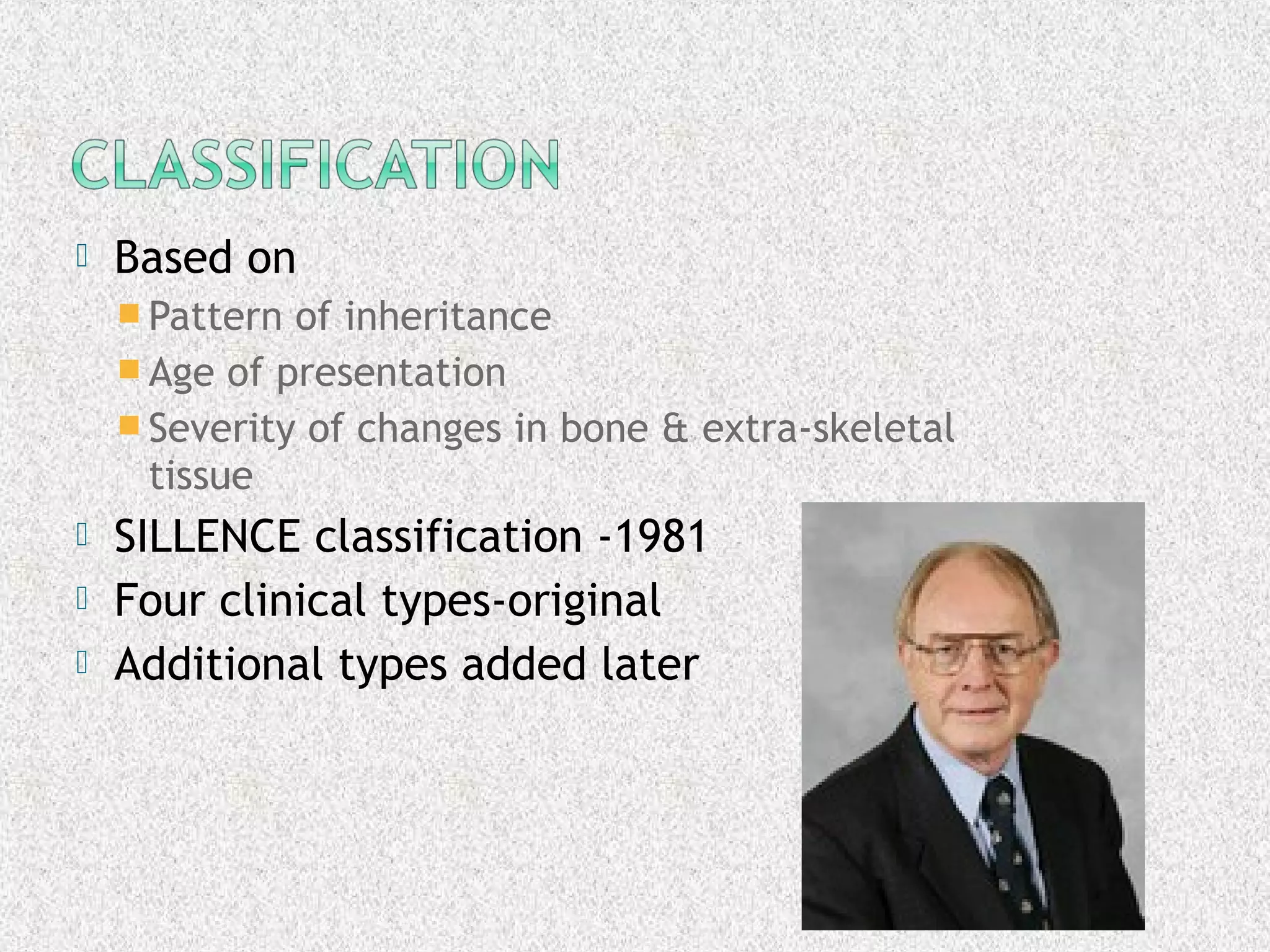 CLASSIFICATION

Based on

Pattern of inheritance

Age of presentation

Severity of changes in bone & extra-skeletal tissue

SILLENCE classification -1981

Four clinical types-original

Additional types added later